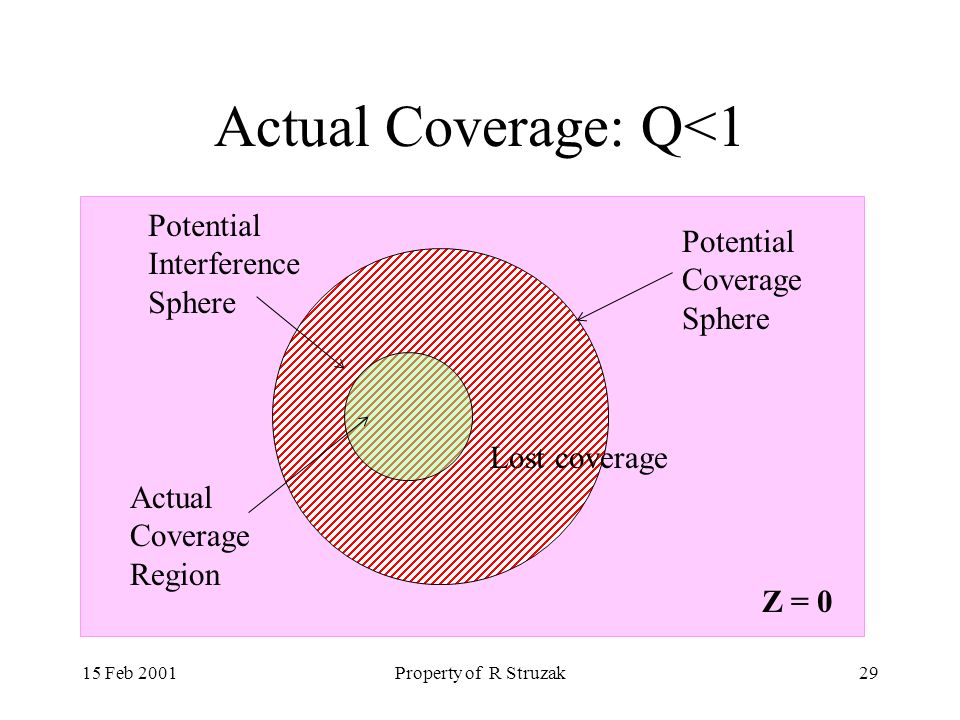 Actual Coverage: Q<1

Potential Interference Sphere

Potential Coverage Sphere

Lost coverage

Actual Coverage Region

Z = 0

15 Feb 2001

Property of R Struzak

29